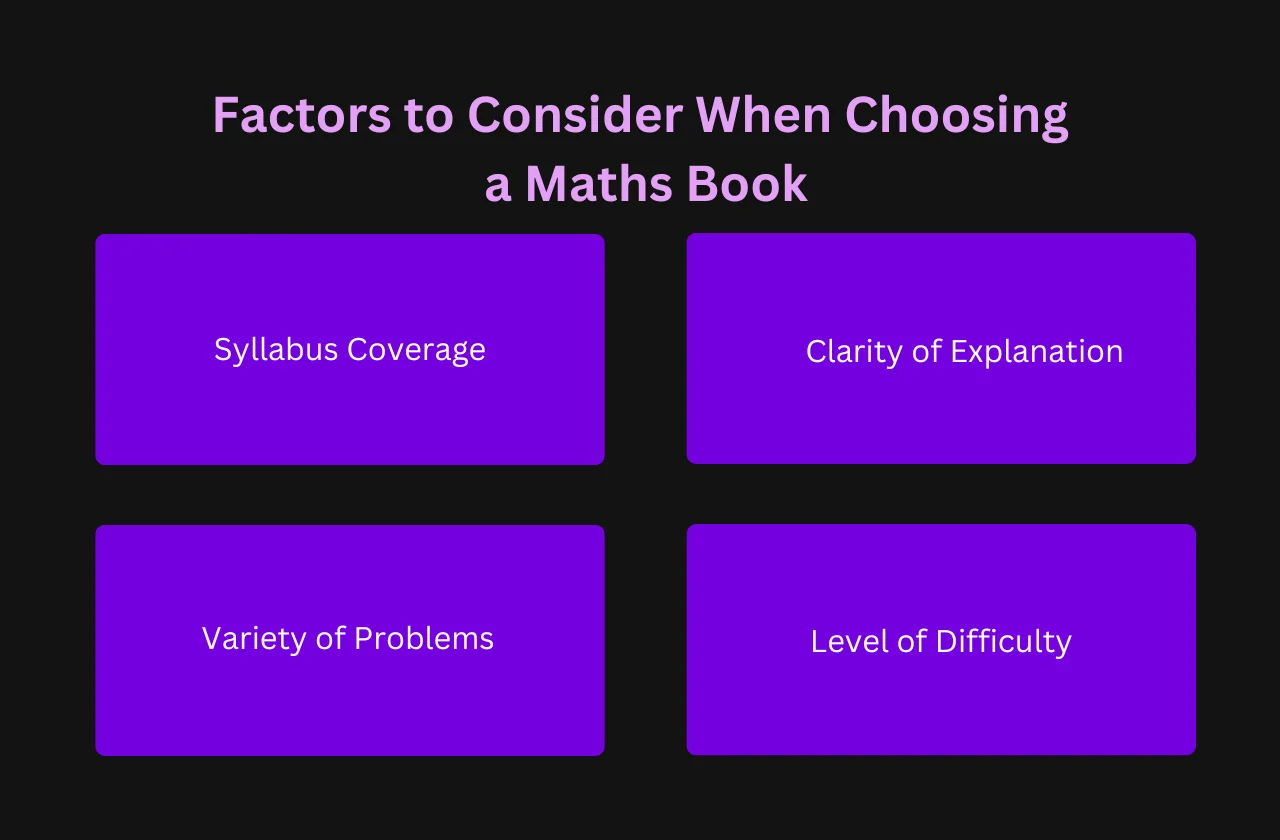 Factors to Consider When Choosing a Maths Book

Syllabus Coverage

Clarity of Explanation

Variety of Problems

Level of Difficulty